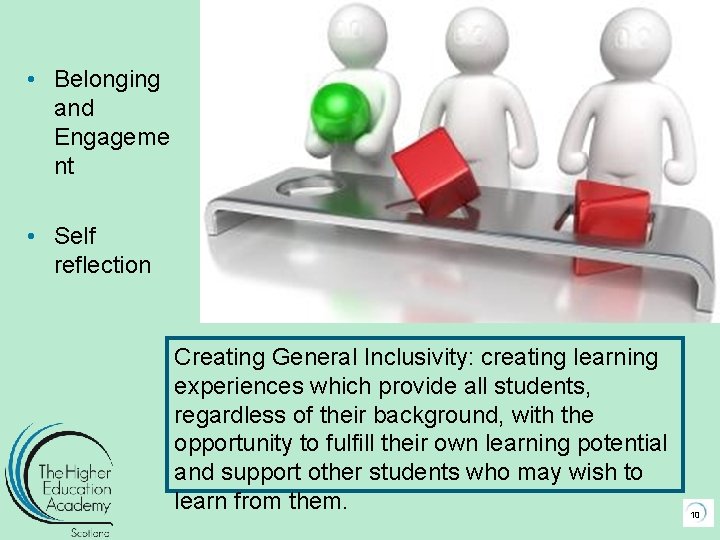 • Belonging and Engagement

• Self reflection

Creating General Inclusivity: creating learning experiences which provide all students, regardless of their background, with the opportunity to fulfill their own learning potential and support other students who may wish to learn from them.

The Higher Education Academy
Scotland

10